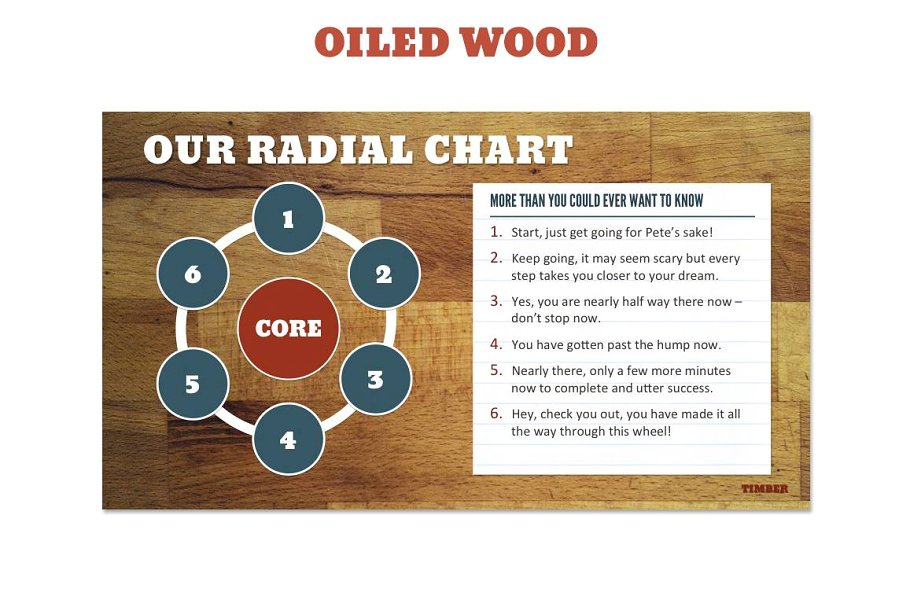 OILED WOOD

OUR RADIAL CHART

1
2
3
4
5
6
CORE

MORE THAN YOU COULD EVER WANT TO KNOW

1. Start, just get going for Pete's sake!
2. Keep going, it may seem scary but every step takes you closer to your dream.
3. Yes, you are nearly half way there now – don't stop now.
4. You have gotten past the hump now.
5. Nearly there, only a few more minutes now to complete and utter success.
6. Hey, check you out, you have made it all the way through this wheel!

TIMBER